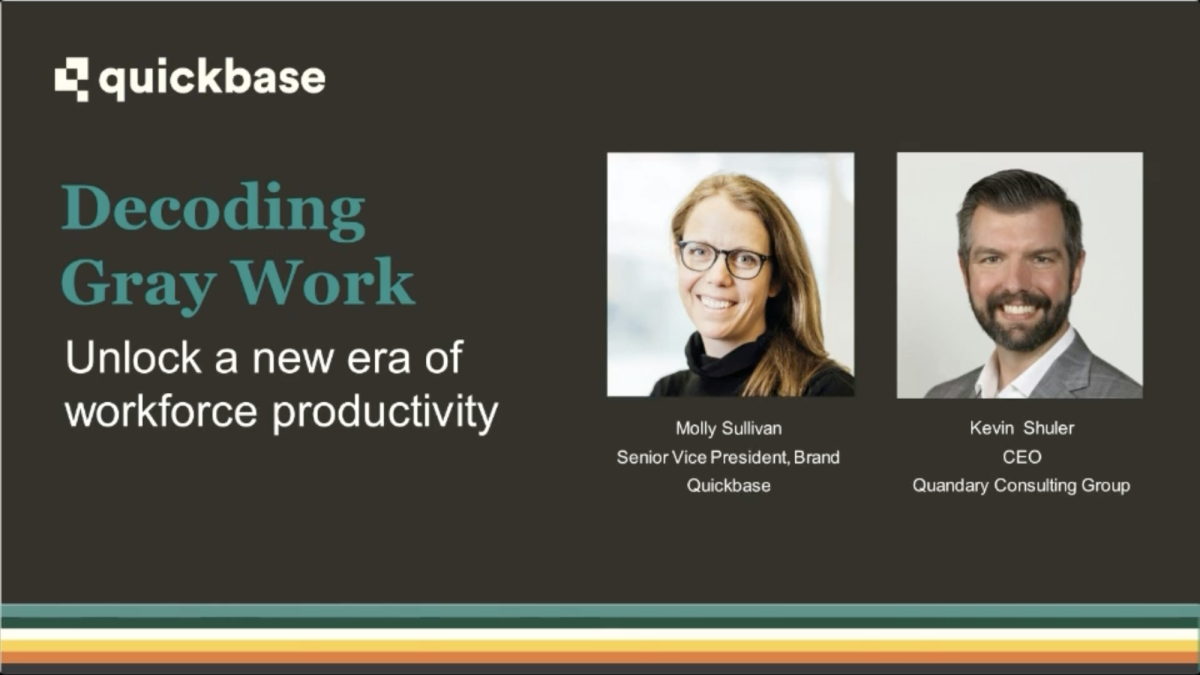 quickbase

Decoding Gray Work

Unlock a new era of workforce productivity

Molly Sullivan
Senior Vice President, Brand
Quickbase

Kevin Shuler
CEO
Quandary Consulting Group